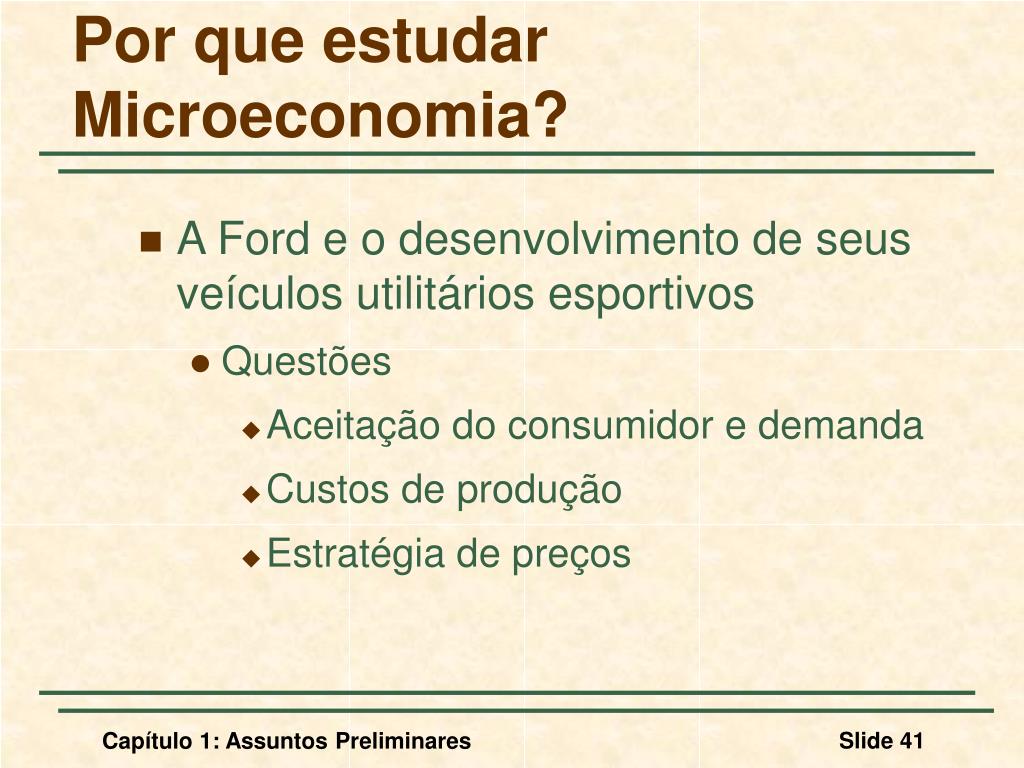 Por que estudar Microeconomia?

A Ford e o desenvolvimento de seus veículos utilitários esportivos

Questões

Aceitação do consumidor e demanda

Custos de produção

Estratégia de preços

Capítulo 1: Assuntos Preliminares

Slide 41